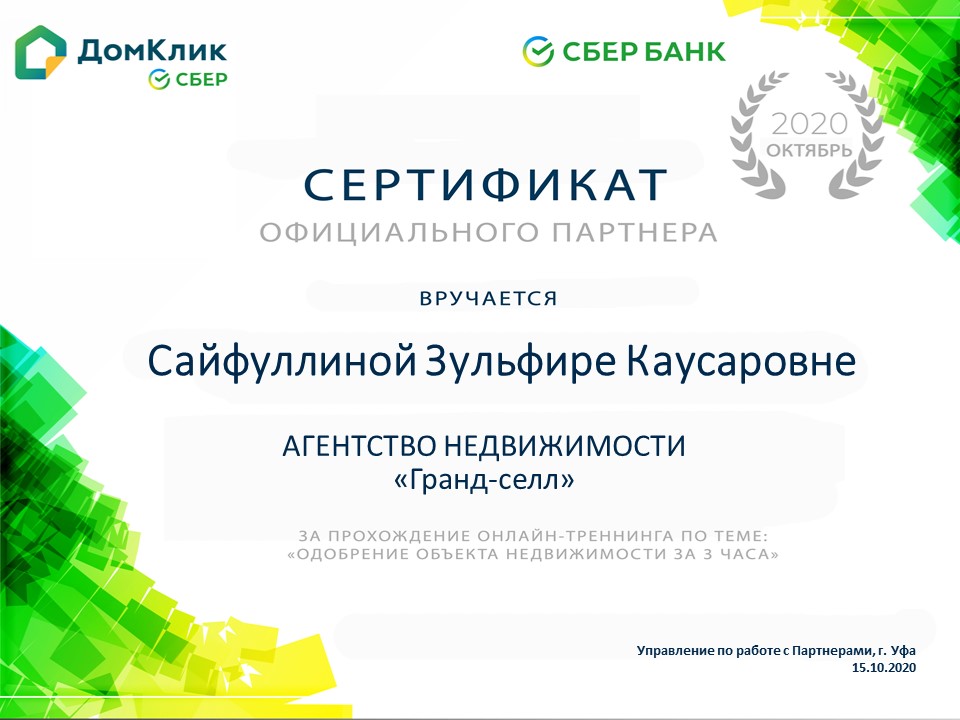 ДомКлик
СБЕР

СБЕР БАНК

2020
ОКТЯБРЬ

СЕРТИФИКАТ
ОФИЦИАЛЬНОГО ПАРТНЕРА

ВРУЧАЕТСЯ

Сайфуллиной Зульфире Каусаровне

АГЕНТСТВО НЕДВИЖИМОСТИ
«Гранд-селл»

ЗА ПРОХОЖДЕНИЕ ОНЛАЙН-ТРЕННИНГА ПО ТЕМЕ:
«ОДОБРЕНИЕ ОБЪЕКТА НЕДВИЖИМОСТИ ЗА 3 ЧАСА»

Управление по работе с Партнерами, г. Уфа
15.10.2020